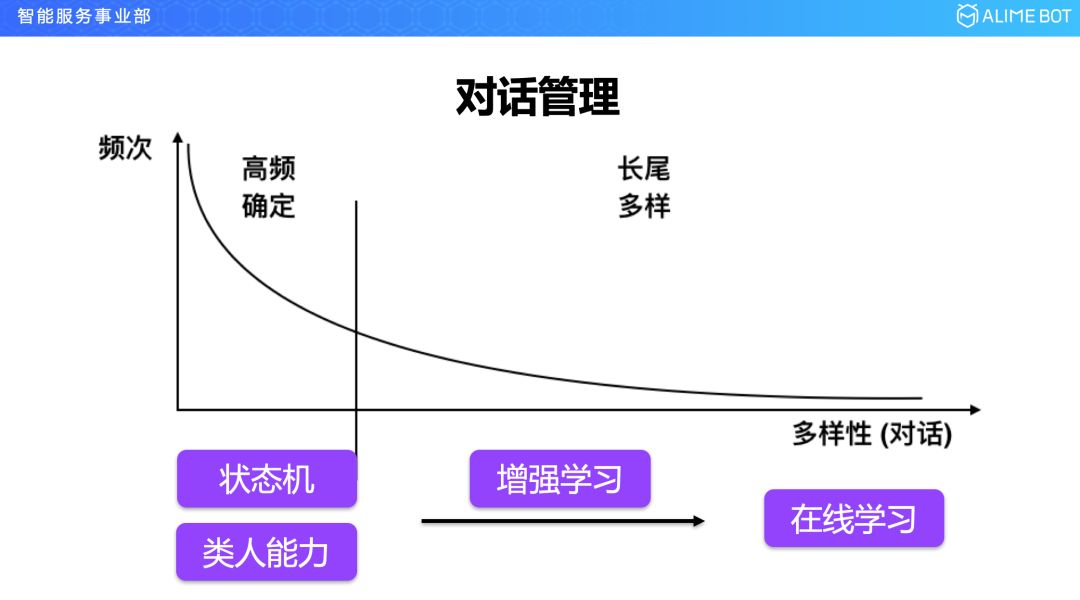 智能服务事业部

ALIME BOT

对话管理

频次

高频
确定

长尾
多样

多样性 (对话)

状态机

类人能力

增强学习

在线学习